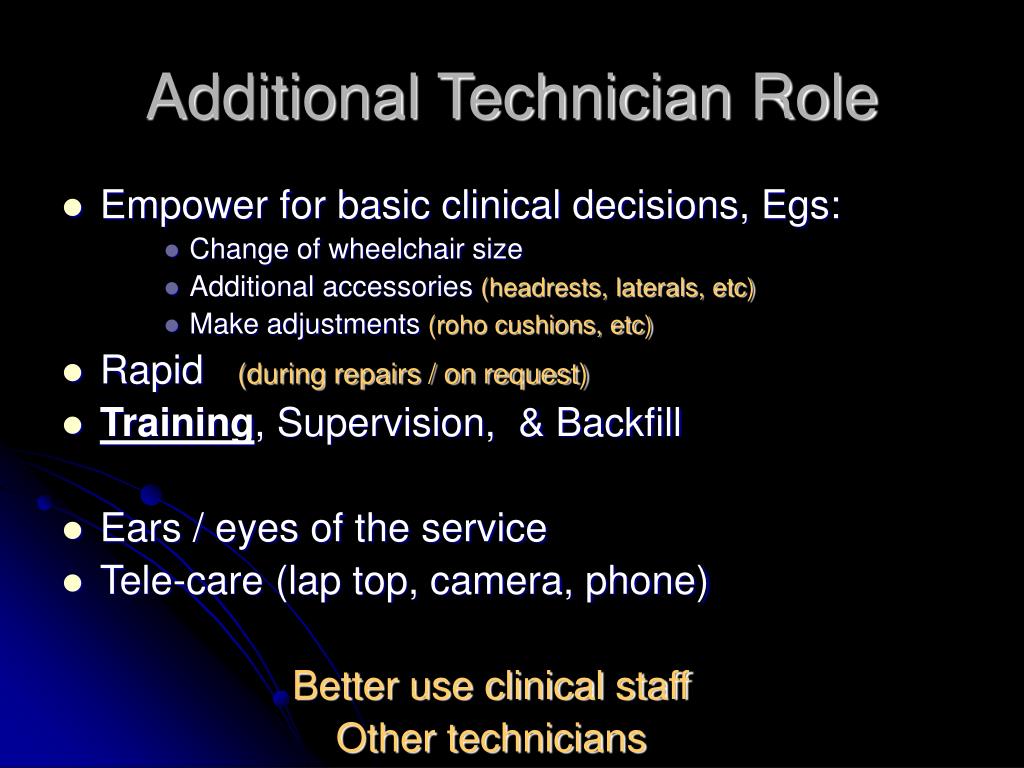 Additional Technician Role

- Empower for basic clinical decisions, Egs:
  - Change of wheelchair size
  - Additional accessories (headrests, laterals, etc)
  - Make adjustments (roho cushions, etc)
- Rapid (during repairs / on request)
- Training, Supervision, & Backfill

- Ears / eyes of the service
- Tele-care (lap top, camera, phone)

Better use clinical staff
Other technicians